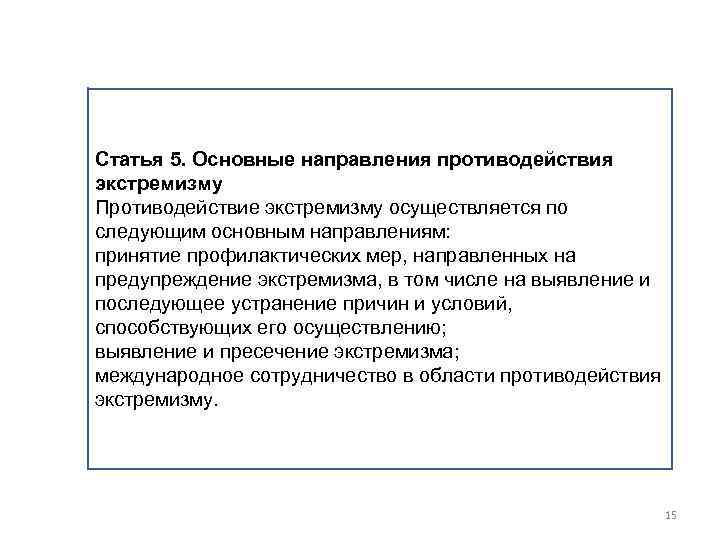 Статья 5. Основные направления противодействия экстремизму
Противодействие экстремизму осуществляется по следующим основным направлениям:
принятие профилактических мер, направленных на предупреждение экстремизма, в том числе на выявление и последующее устранение причин и условий, способствующих его осуществлению;
выявление и пресечение экстремизма;
международное сотрудничество в области противодействия экстремизму.

15